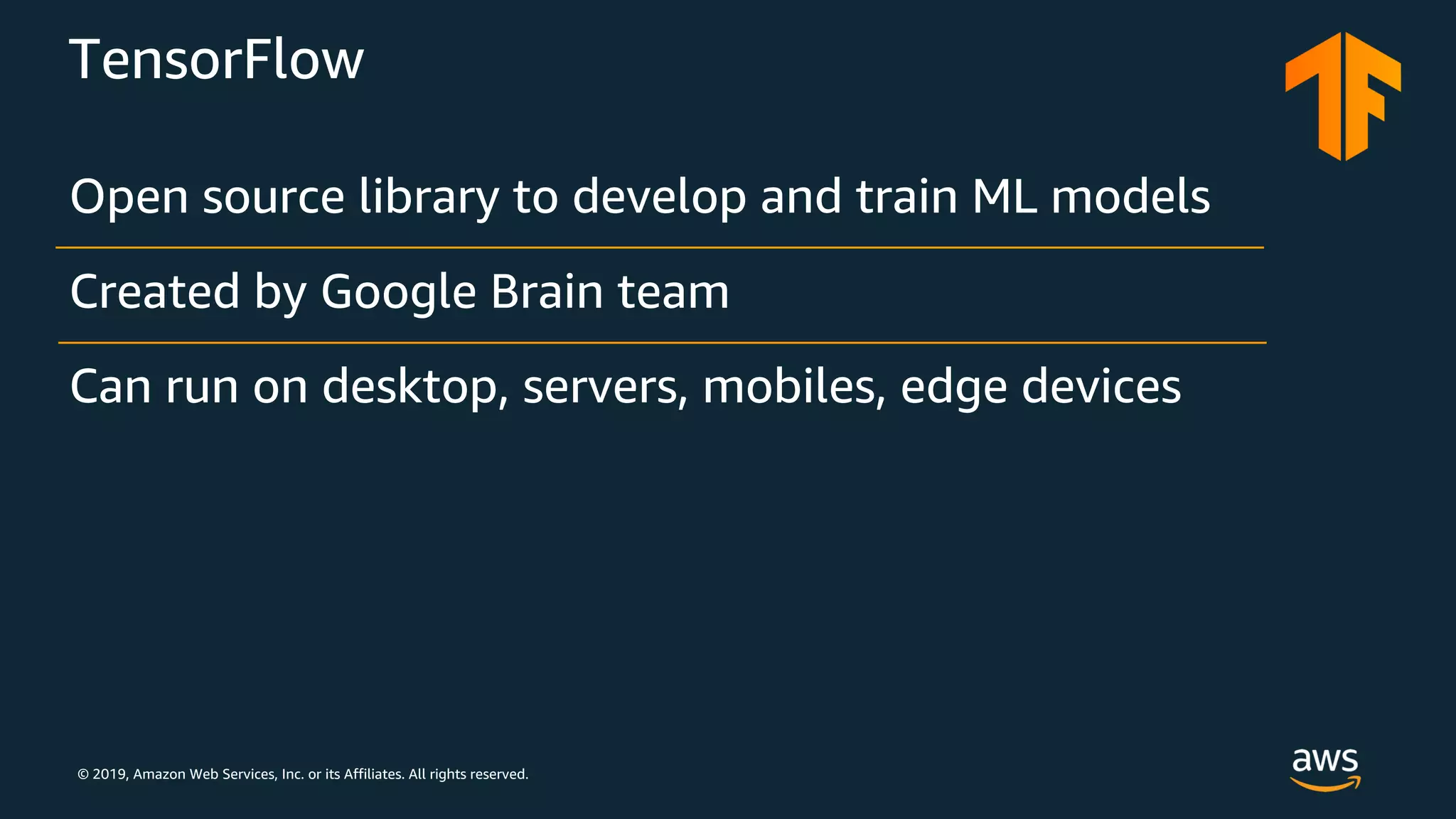 TensorFlow

Open source library to develop and train ML models

Created by Google Brain team

Can run on desktop, servers, mobiles, edge devices

© 2019, Amazon Web Services, Inc. or its Affiliates. All rights reserved.

aws